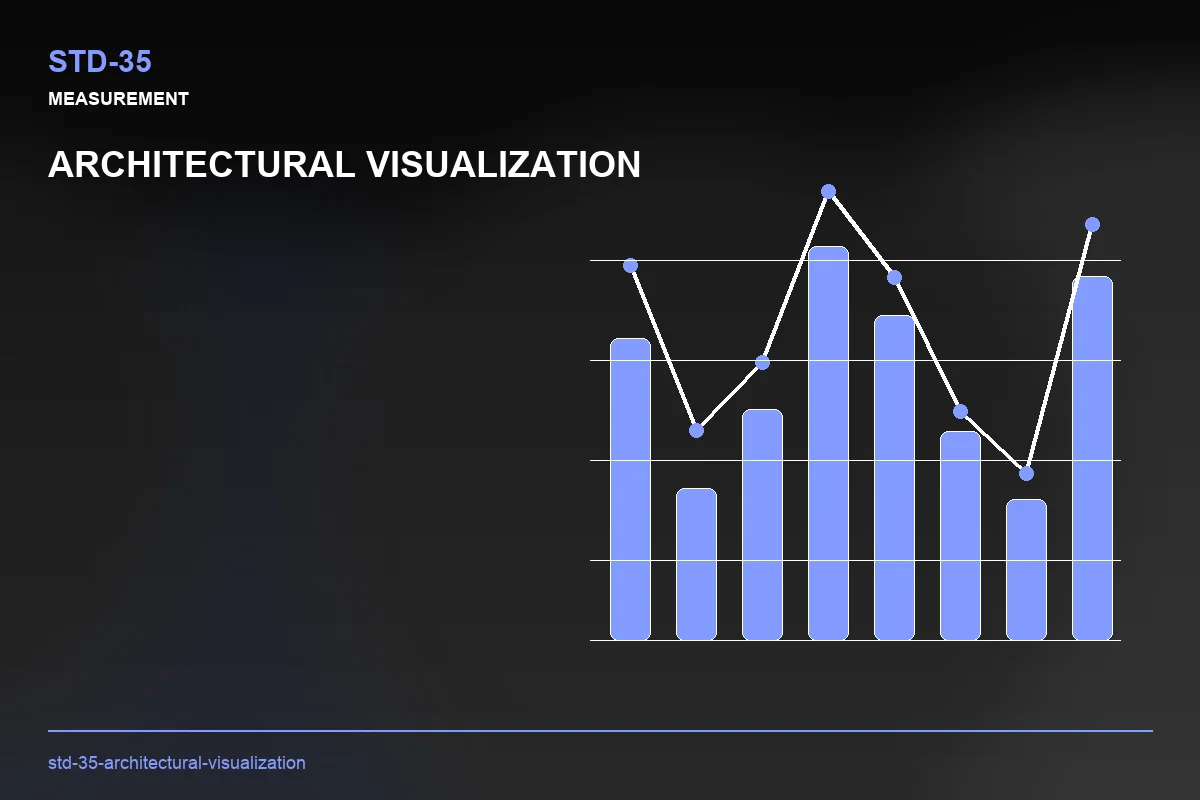 STD-35

MEASUREMENT

ARCHITECTURAL VISUALIZATION

std-35-architectural-visualization